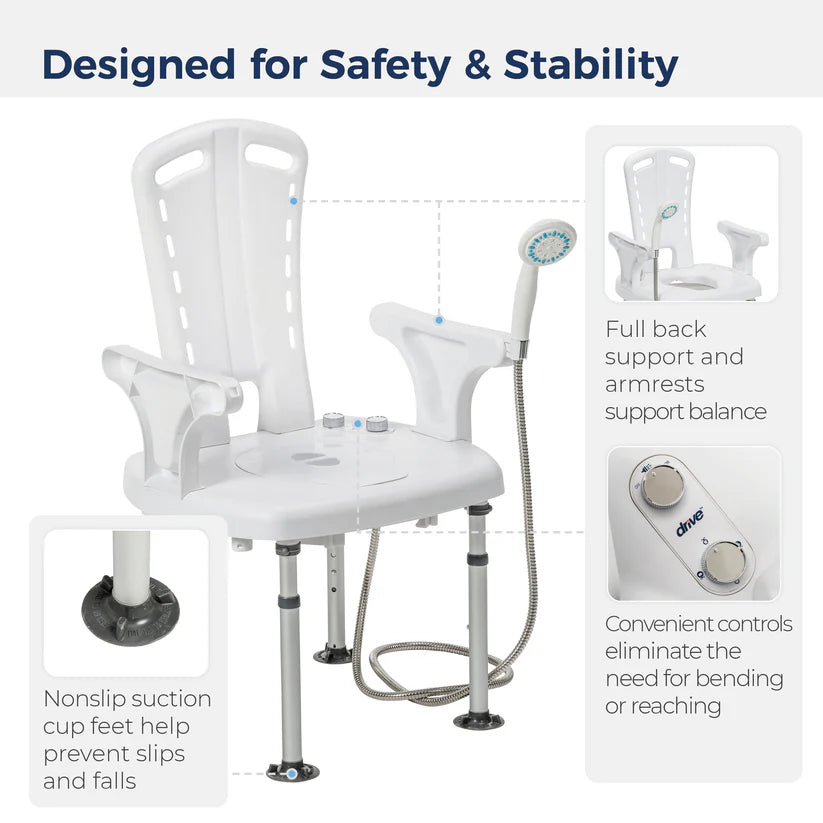 Designed for Safety & Stability

Full back support and armrests support balance

drive

Convenient controls eliminate the need for bending or reaching

Nonslip suction cup feet help prevent slips and falls